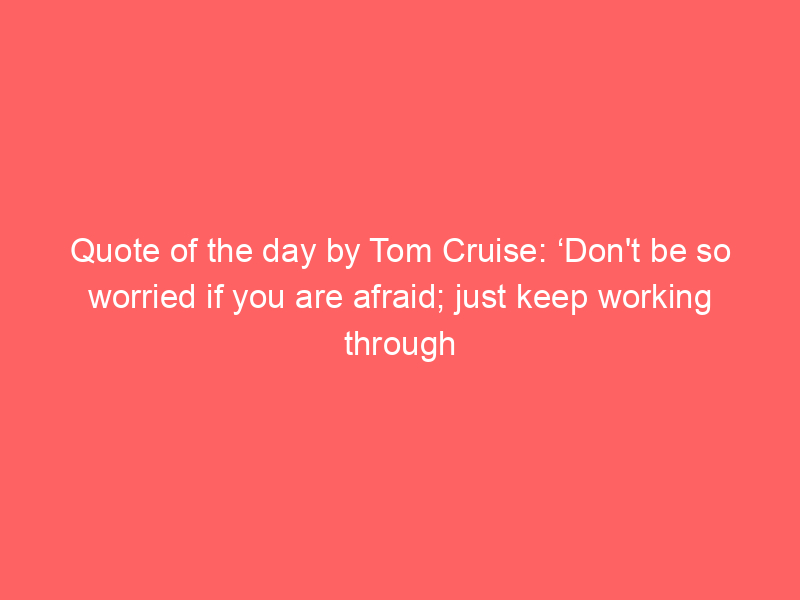 Quote of the day by Tom Cruise: ‘Don't be so worried if you are afraid; just keep working through